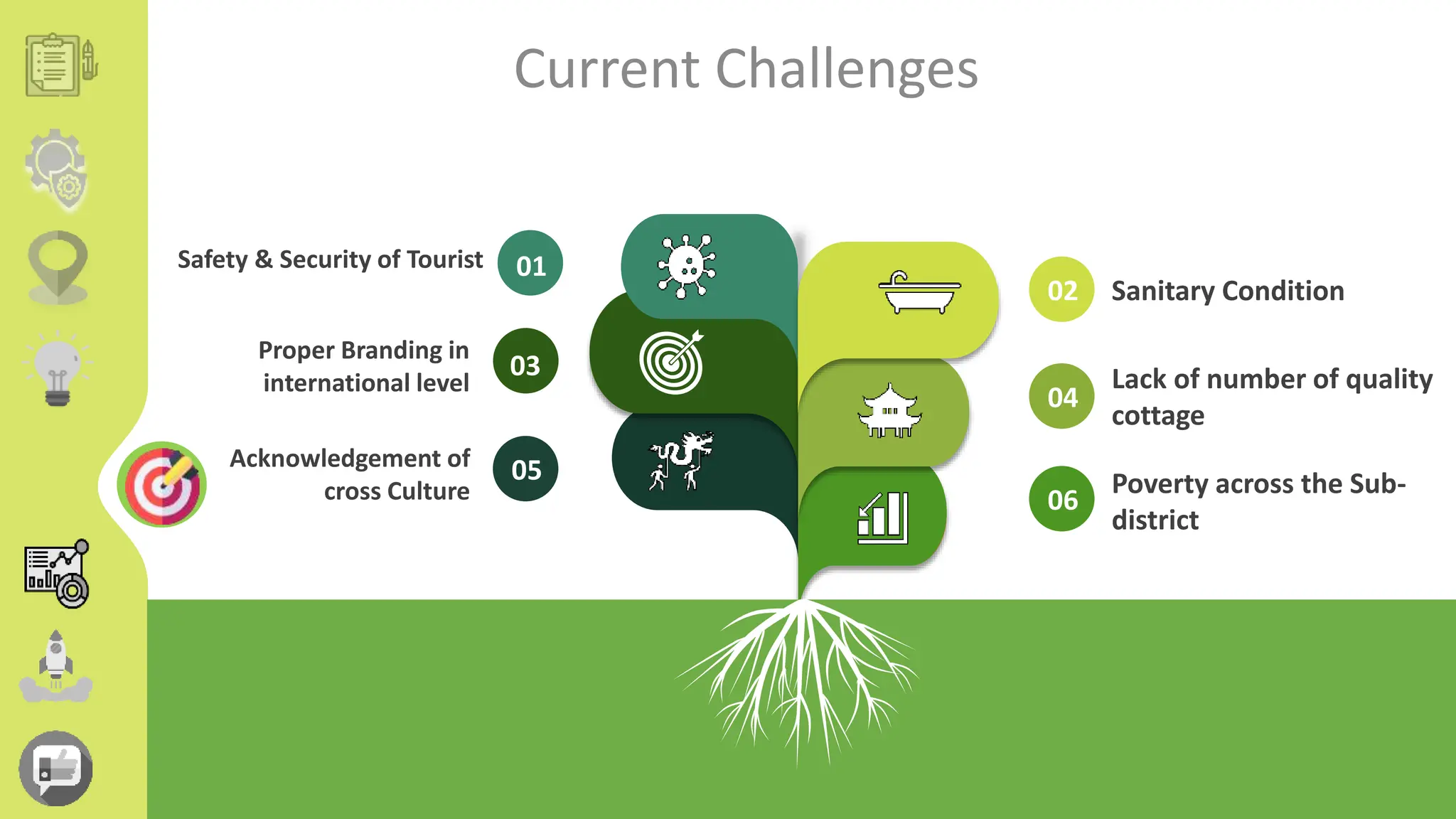 Current Challenges

Safety & Security of Tourist 01

Proper Branding in international level 03

Acknowledgement of cross Culture 05

02 Sanitary Condition

04 Lack of number of quality cottage

06 Poverty across the Sub-district